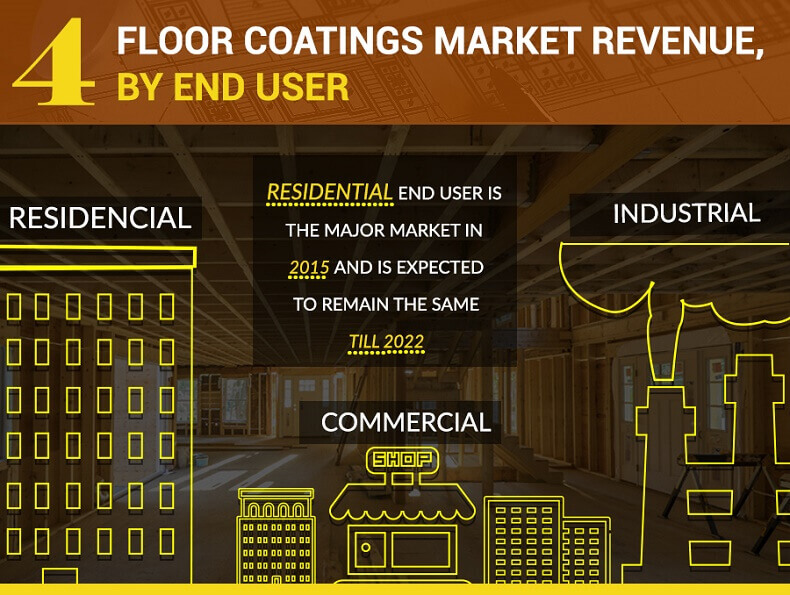 4 FLOOR COATINGS MARKET REVENUE, BY END USER

RESIDENCIAL

RESIDENTIAL END USER IS THE MAJOR MARKET IN 2015 AND IS EXPECTED TO REMAIN THE SAME TILL 2022

INDUSTRIAL

COMMERCIAL

SHOP